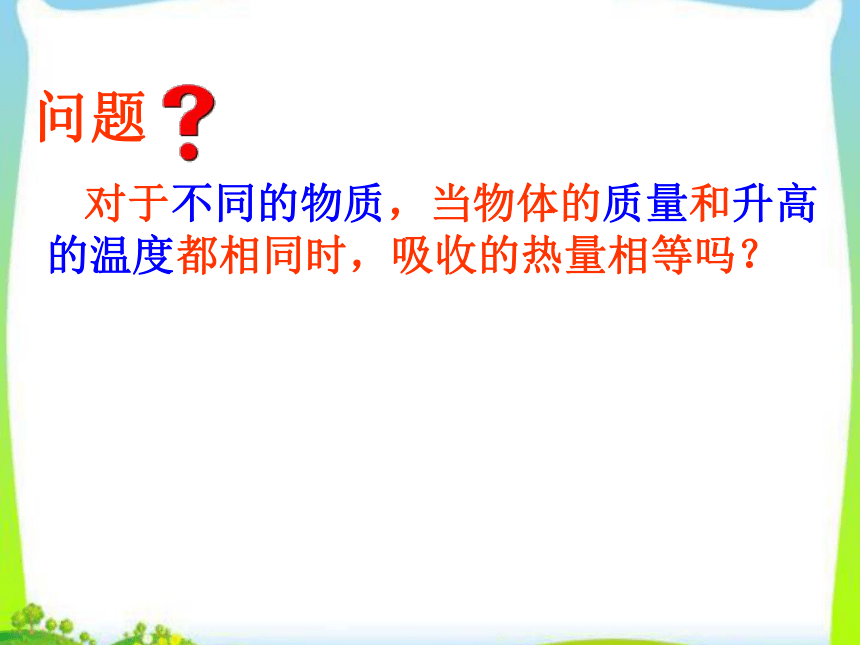 问题？

对于不同的物质，当物体的质量和升高的温度都相同时，吸收的热量相等吗？